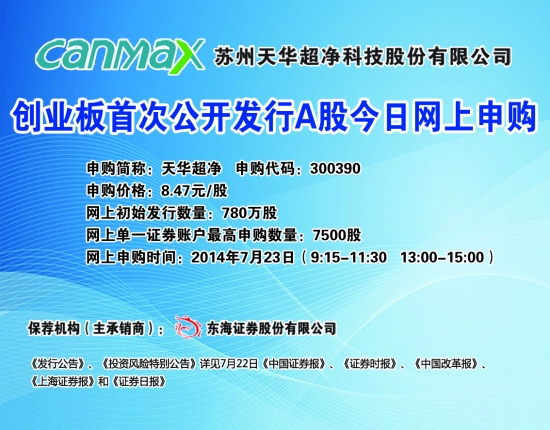 canmax 苏州天华超净科技股份有限公司

创业板首次公开发行A股今日网上申购

申购简称：天华超净　申购代码：300390
申购价格：8.47元/股
网上初始发行数量：780万股
网上单一证券账户最高申购数量：7500股
网上申购时间：2014年7月23日（9:15-11:30　13:00-15:00）

保荐机构（主承销商）：东海证券股份有限公司

《发行公告》、《投资风险特别公告》详见7月22日《中国证券报》、《证券时报》、《中国改革报》、《上海证券报》和《证券日报》